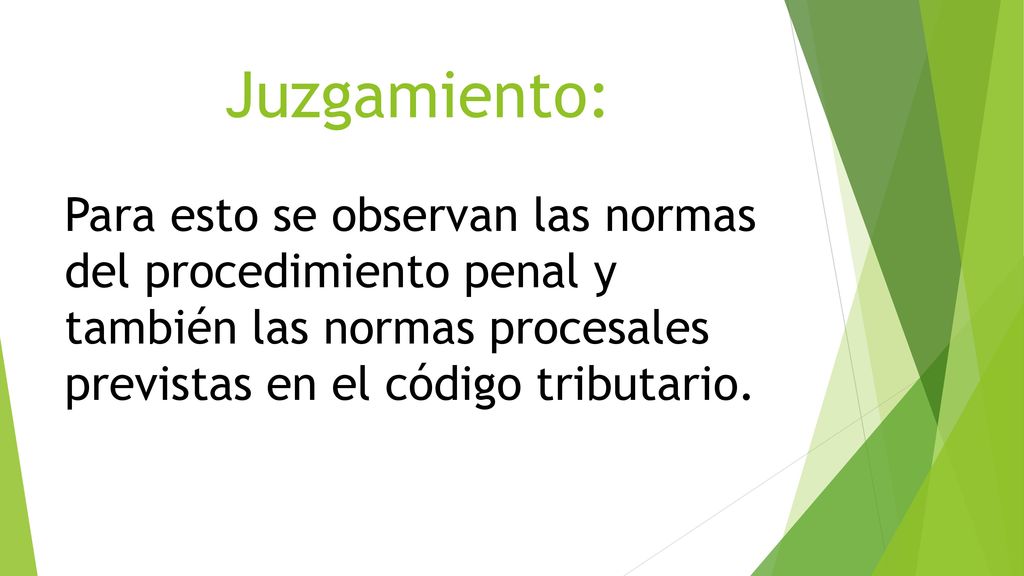 Juzgamiento:

Para esto se observan las normas del procedimiento penal y también las normas procesales previstas en el código tributario.